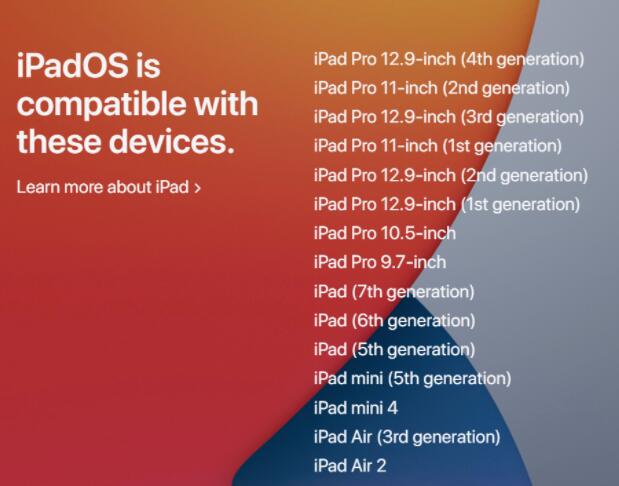 iPadOS is compatible with these devices.

Learn more about iPad >

iPad Pro 12.9-inch (4th generation)
iPad Pro 11-inch (2nd generation)
iPad Pro 12.9-inch (3rd generation)
iPad Pro 11-inch (1st generation)
iPad Pro 12.9-inch (2nd generation)
iPad Pro 12.9-inch (1st generation)
iPad Pro 10.5-inch
iPad Pro 9.7-inch
iPad (7th generation)
iPad (6th generation)
iPad (5th generation)
iPad mini (5th generation)
iPad mini 4
iPad Air (3rd generation)
iPad Air 2